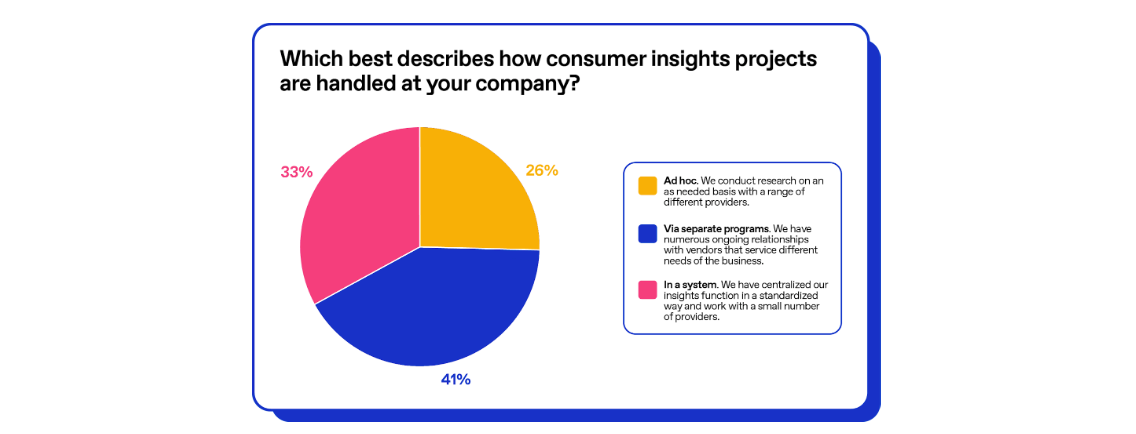 Which best describes how consumer insights projects are handled at your company?

33%

26%

41%

Ad hoc. We conduct research on an as needed basis with a range of different providers.

Via separate programs. We have numerous ongoing relationships with vendors that service different needs of the business.

In a system. We have centralized our insights function in a standardized way and work with a small number of providers.